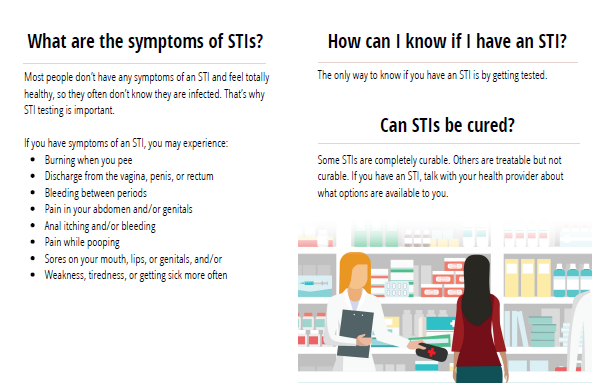 What are the symptoms of STIs?

Most people don't have any symptoms of an STI and feel totally healthy, so they often don't know they are infected. That's why STI testing is important.

If you have symptoms of an STI, you may experience:
- Burning when you pee
- Discharge from the vagina, penis, or rectum
- Bleeding between periods
- Pain in your abdomen and/or genitals
- Anal itching and/or bleeding
- Pain while pooping
- Sores on your mouth, lips, or genitals, and/or
- Weakness, tiredness, or getting sick more often

How can I know if I have an STI?

The only way to know if you have an STI is by getting tested.

Can STIs be cured?

Some STIs are completely curable. Others are treatable but not curable. If you have an STI, talk with your health provider about what options are available to you.